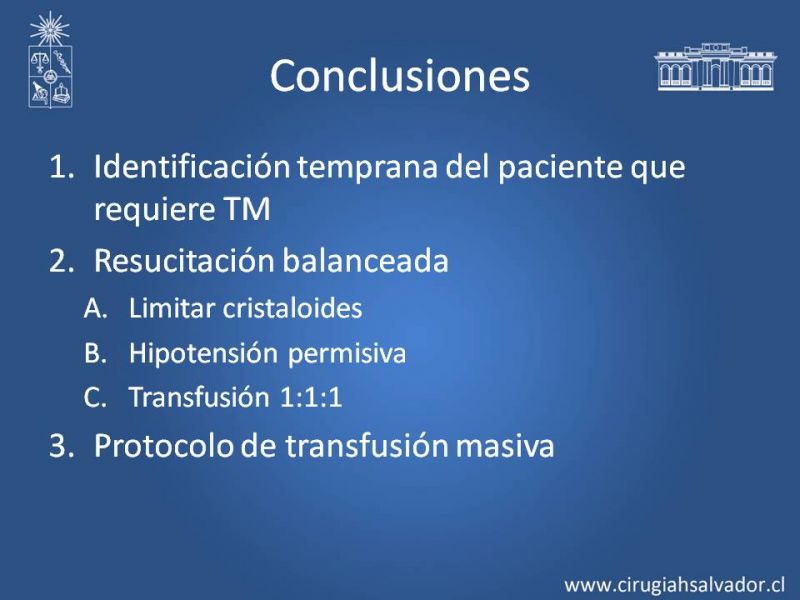 Conclusiones

1. Identificación temprana del paciente que requiere TM
2. Resucitación balanceada
A. Limitar cristaloides
B. Hipotensión permisiva
C. Transfusión 1:1:1
3. Protocolo de transfusión masiva

www.cirugiahsalvador.cl